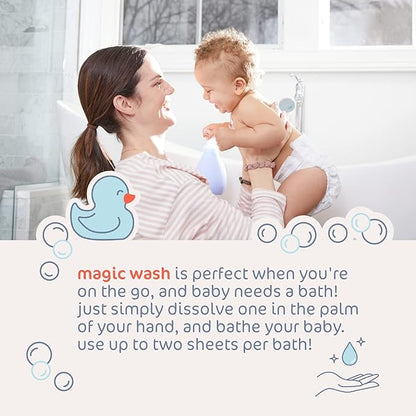 magic wash is perfect when you're on the go, and baby needs a bath! just simply dissolve one in the palm of your hand, and bathe your baby. use up to two sheets per bath!